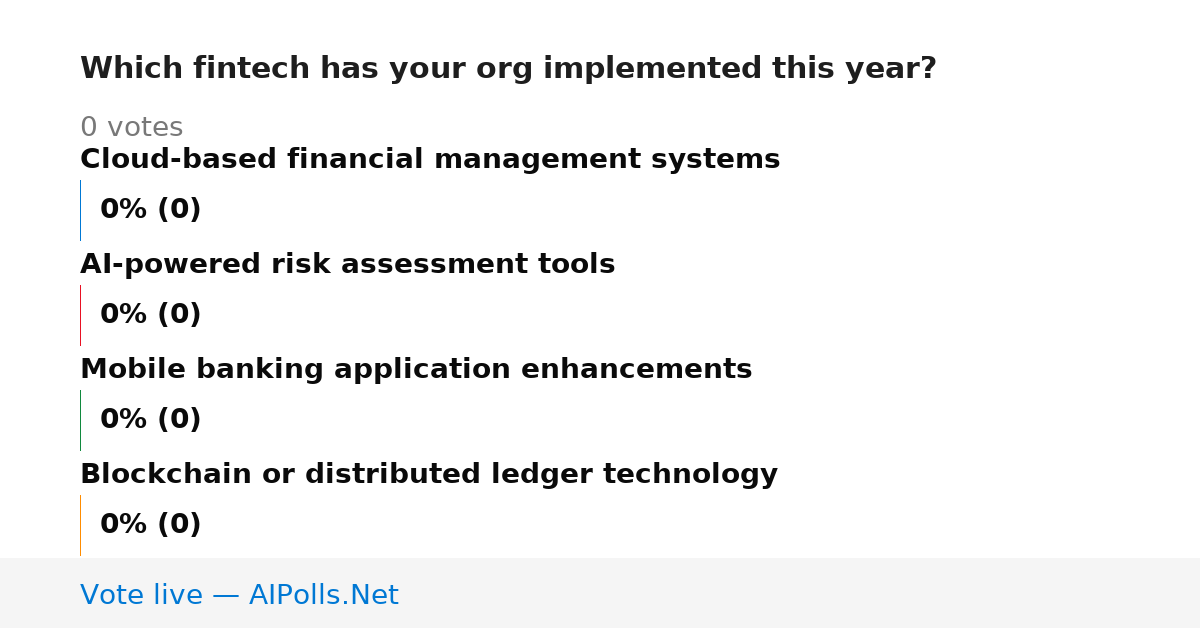 Which fintech has your org implemented this year?

0 votes

Cloud-based financial management systems

0% (0)

AI-powered risk assessment tools

0% (0)

Mobile banking application enhancements

0% (0)

Blockchain or distributed ledger technology

0% (0)

Vote live — AIPolls.Net